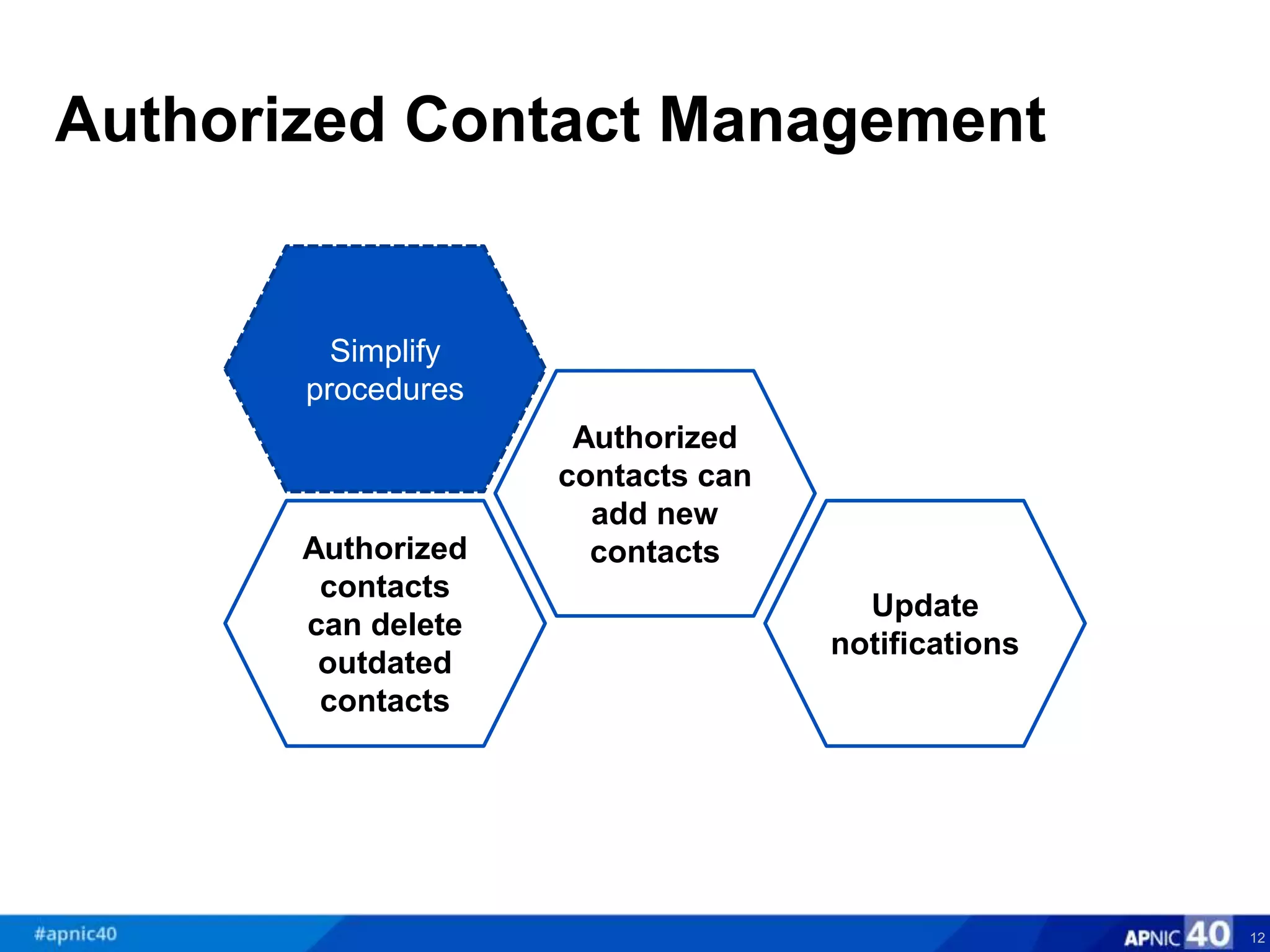 Authorized Contact Management

Simplify procedures

Authorized contacts can add new contacts

Authorized contacts can delete outdated contacts

Update notifications

#apnic40

APNIC 40

12